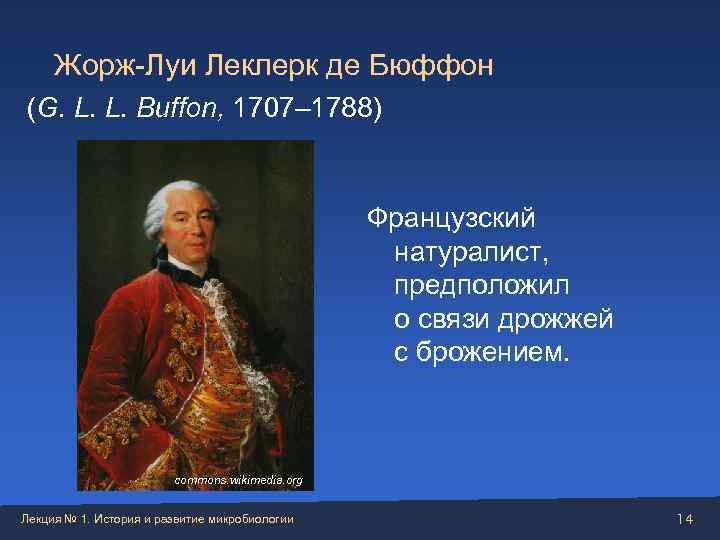 Жорж-Луи Леклерк де Бюффон
(G. L. L. Buffon, 1707–1788)

commons.wikimedia.org

Французский натуралист, предположил о связи дрожжей с брожением.

Лекция № 1. История и развитие микробиологии

14